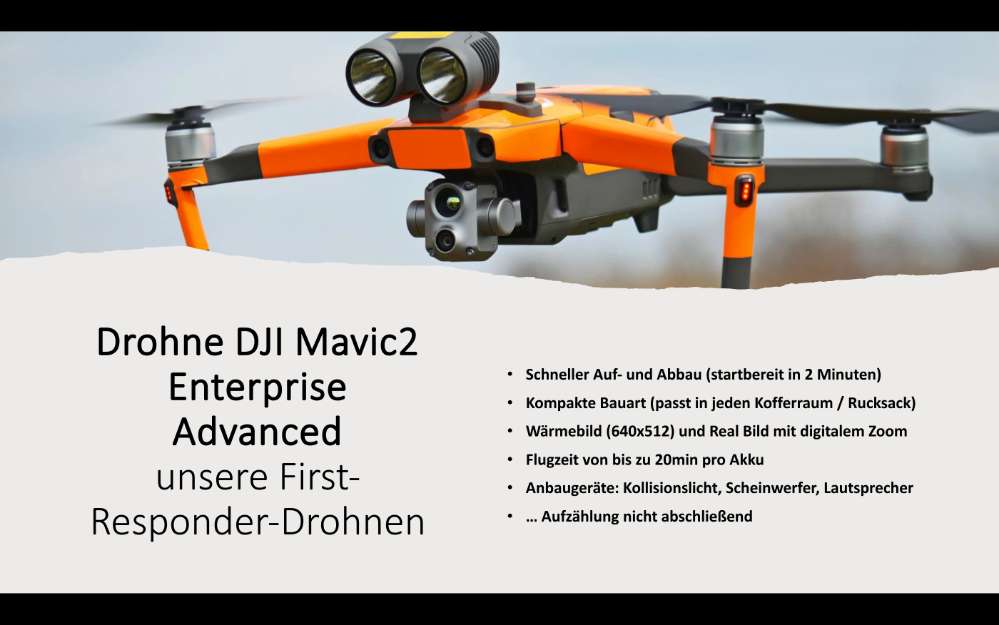 Drohne DJI Mavic2 Enterprise Advanced
unsere First-Responder-Drohnen

• Schneller Auf- und Abbau (startbereit in 2 Minuten)
• Kompakte Bauart (passt in jeden Kofferraum / Rucksack)
• Wärmebild (640x512) und Real Bild mit digitalem Zoom
• Flugzeit von bis zu 20min pro Akku
• Anbaugeräte: Kollisionslicht, Scheinwerfer, Lautsprecher
• … Aufzählung nicht abschließend